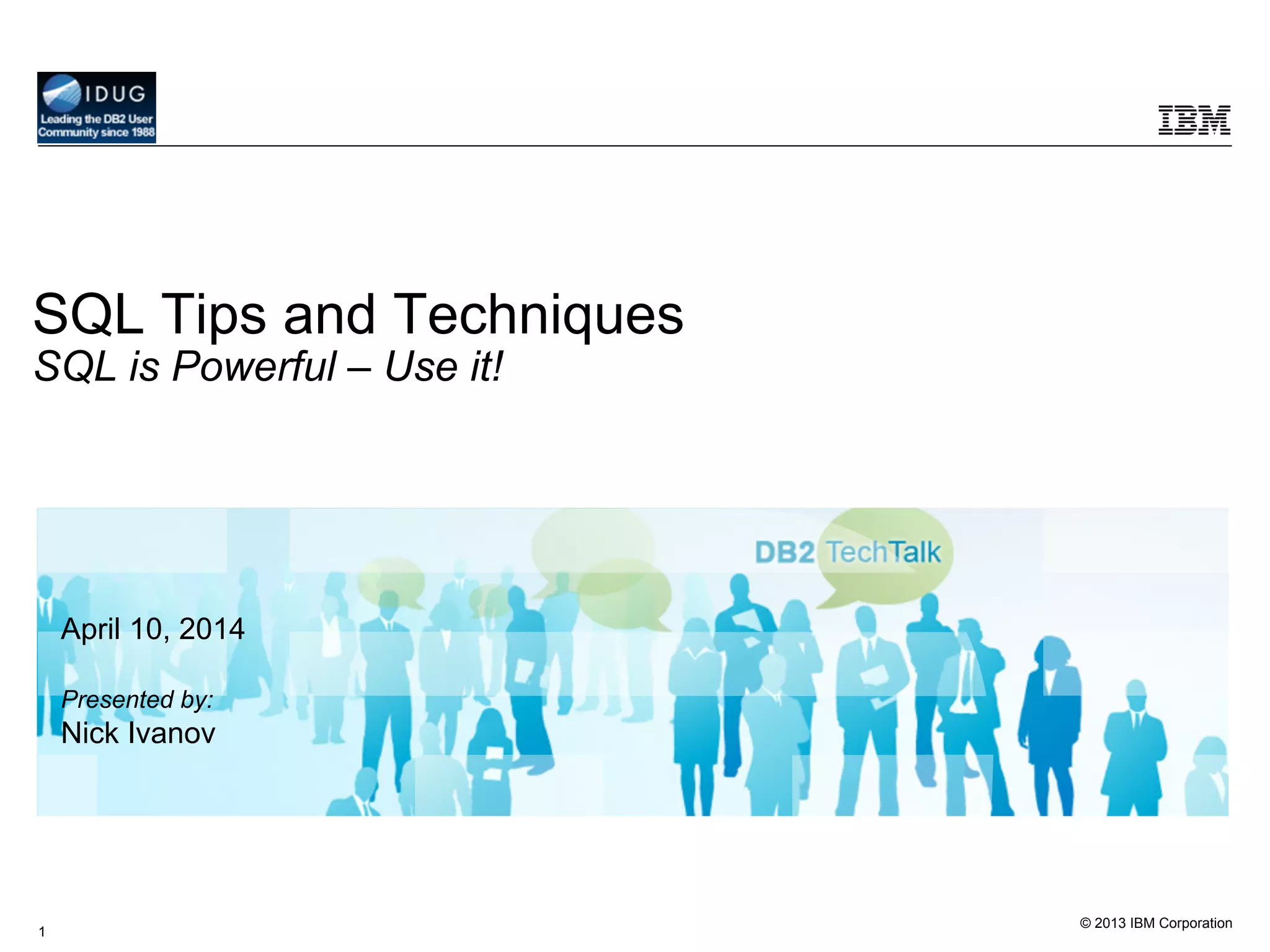 IDUG
Leading the DB2 User Community since 1988

IBM

SQL Tips and Techniques
SQL is Powerful – Use it!

DB2 TechTalk

April 10, 2014

Presented by:
Nick Ivanov

1

© 2013 IBM Corporation